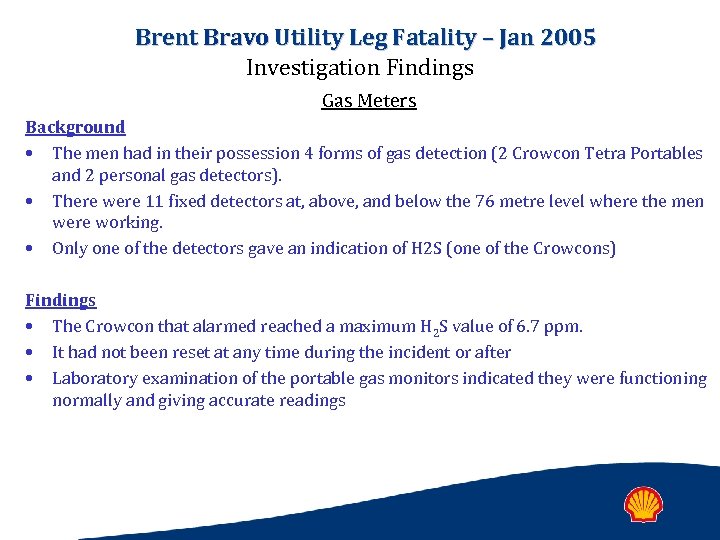 Brent Bravo Utility Leg Fatality – Jan 2005
Investigation Findings

Gas Meters

Background
• The men had in their possession 4 forms of gas detection (2 Crowcon Tetra Portables and 2 personal gas detectors).
• There were 11 fixed detectors at, above, and below the 76 metre level where the men were working.
• Only one of the detectors gave an indication of H2S (one of the Crowcons)

Findings
• The Crowcon that alarmed reached a maximum $H_2S$ value of 6.7 ppm.
• It had not been reset at any time during the incident or after
• Laboratory examination of the portable gas monitors indicated they were functioning normally and giving accurate readings